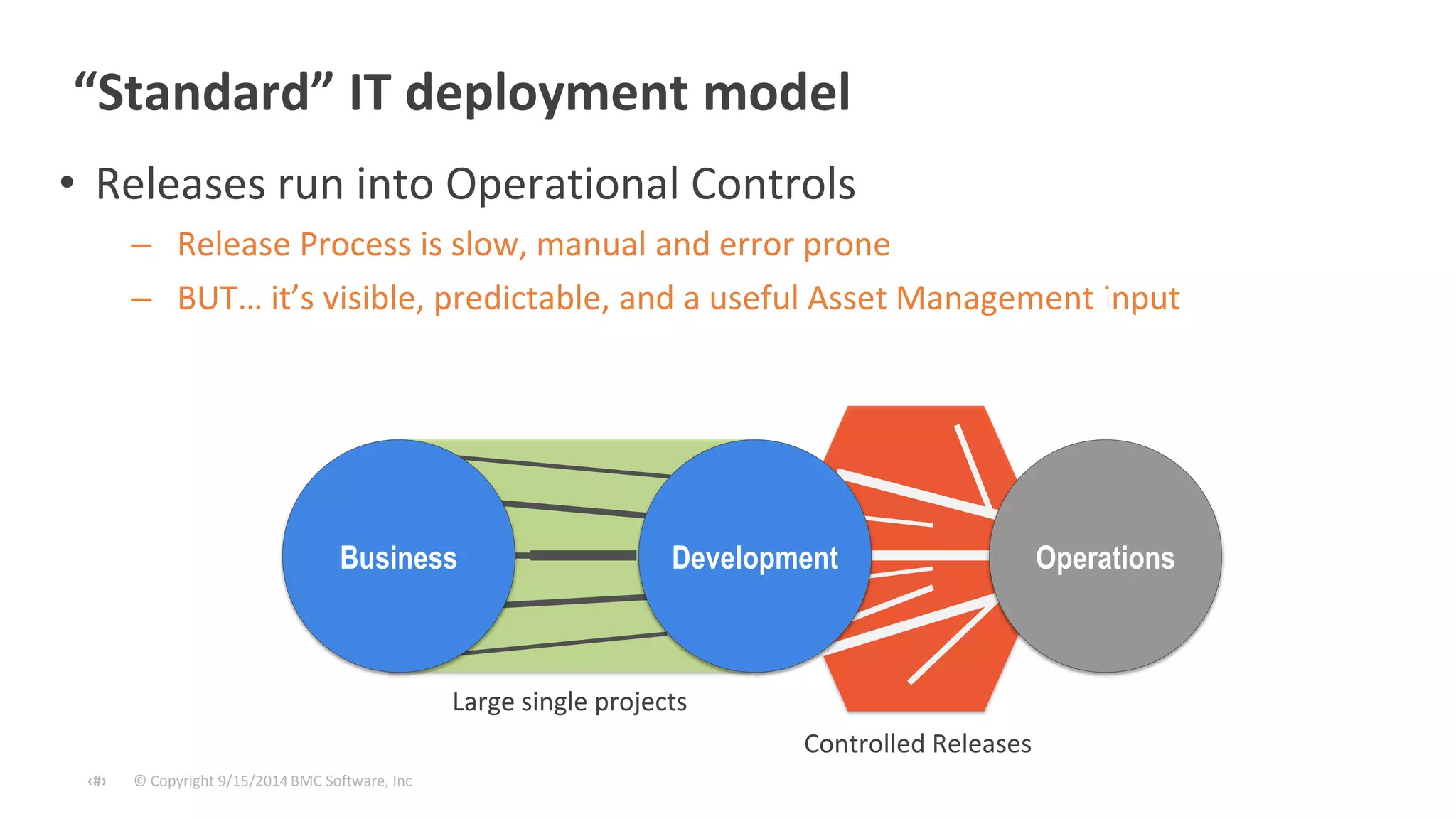 “Standard” IT deployment model

• Releases run into Operational Controls

– Release Process is slow, manual and error prone

– BUT… it’s visible, predictable, and a useful Asset Management input

Business

Development

Operations

Large single projects

Controlled Releases

‹#› © Copyright 9/15/2014 BMC Software, Inc